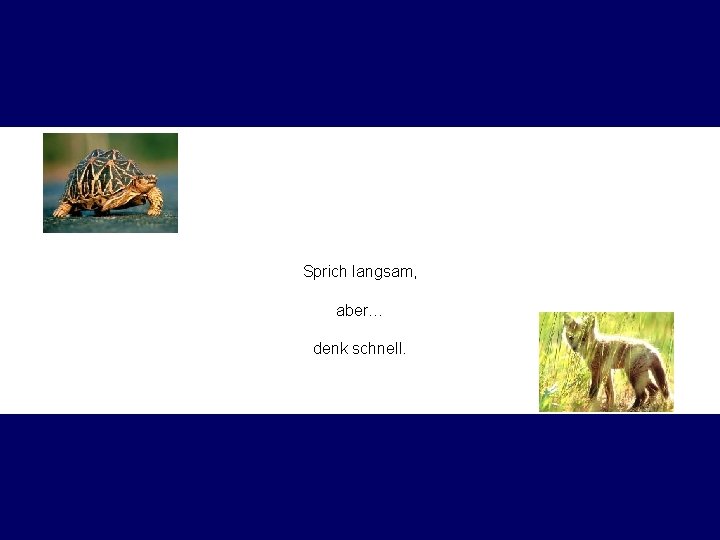 Sprich langsam,

aber...

denk schnell.